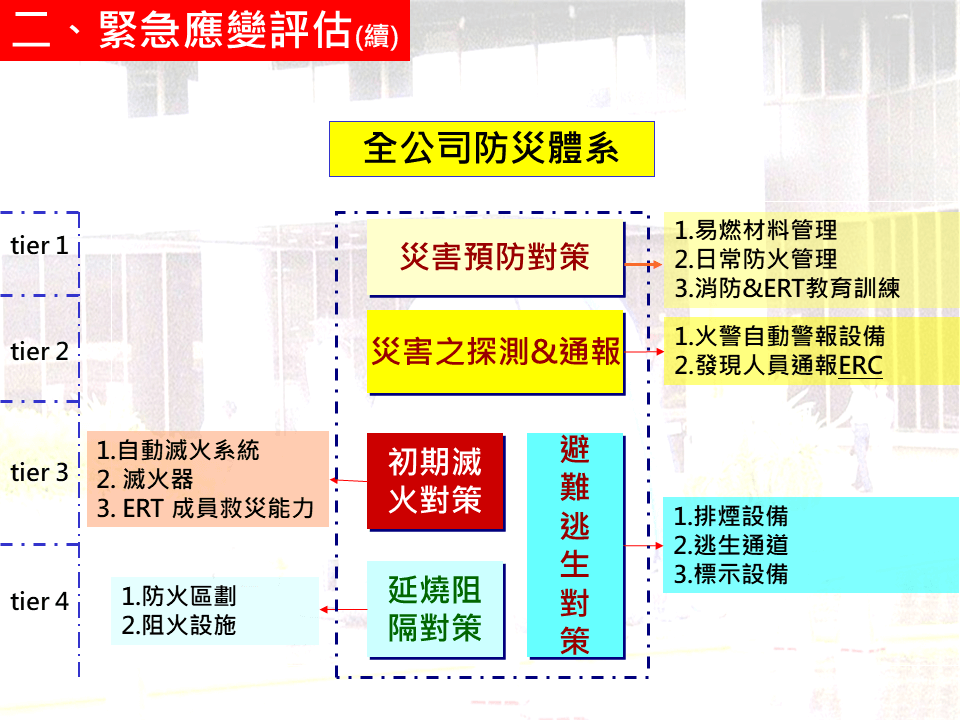 二、緊急應變評估(續)

全公司防災體系

tier 1

災害預防對策

1.易燃材料管理
2.日常防火管理
3.消防&ERT教育訓練

tier 2

災害之探測&通報

1.火警自動警報設備
2.發現人員通報ERC

tier 3

1.自動滅火系統
2. 滅火器
3. ERT 成員救災能力

初期滅火對策

避難逃生對策

1.排煙設備
2.逃生通道
3.標示設備

tier 4

1.防火區劃
2.阻火設施

延燒阻隔對策